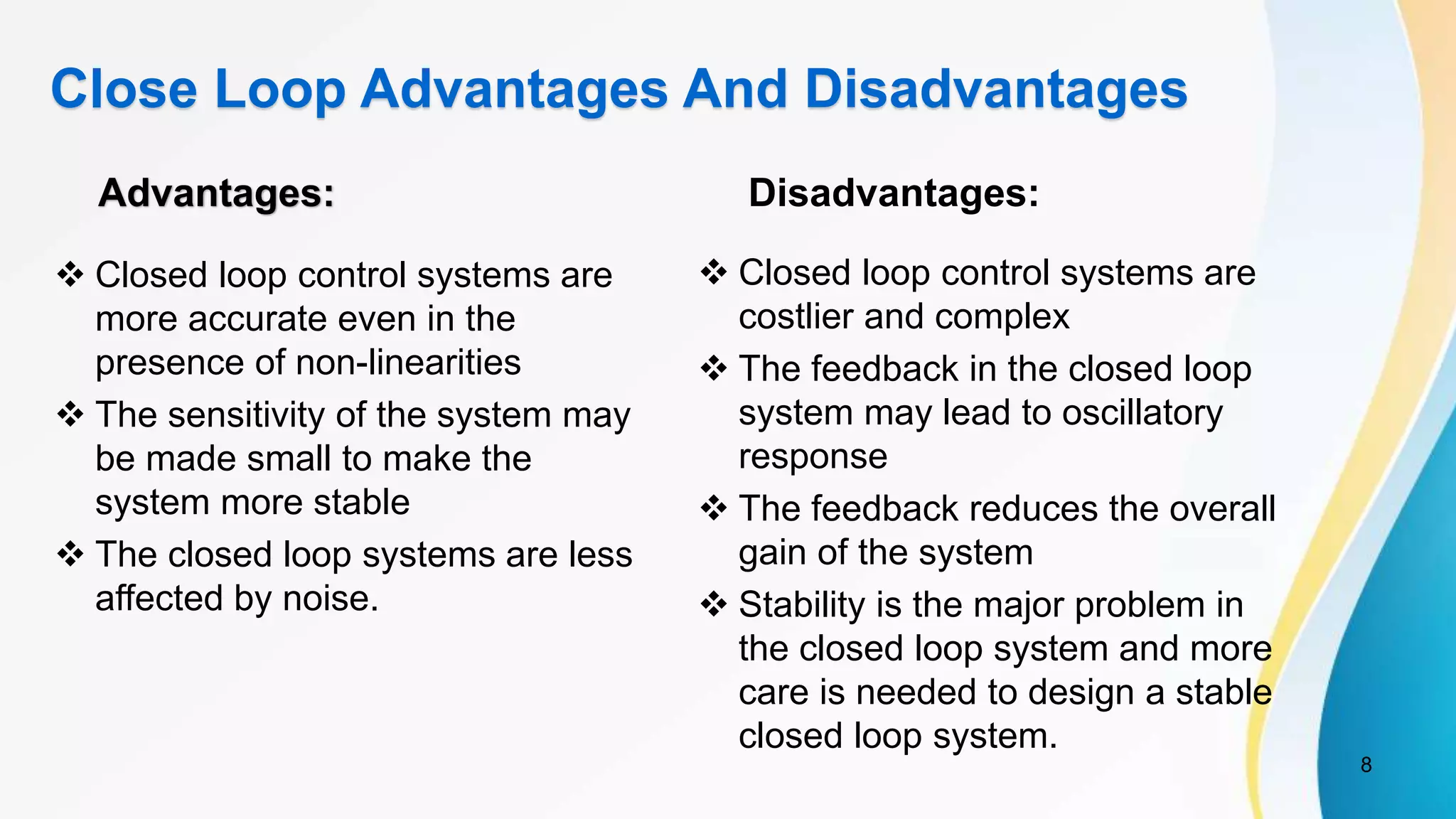 Close Loop Advantages And Disadvantages

Advantages:

❖ Closed loop control systems are more accurate even in the presence of non-linearities

❖ The sensitivity of the system may be made small to make the system more stable

❖ The closed loop systems are less affected by noise.

Disadvantages:

❖ Closed loop control systems are costlier and complex

❖ The feedback in the closed loop system may lead to oscillatory response

❖ The feedback reduces the overall gain of the system

❖ Stability is the major problem in the closed loop system and more care is needed to design a stable closed loop system.

8